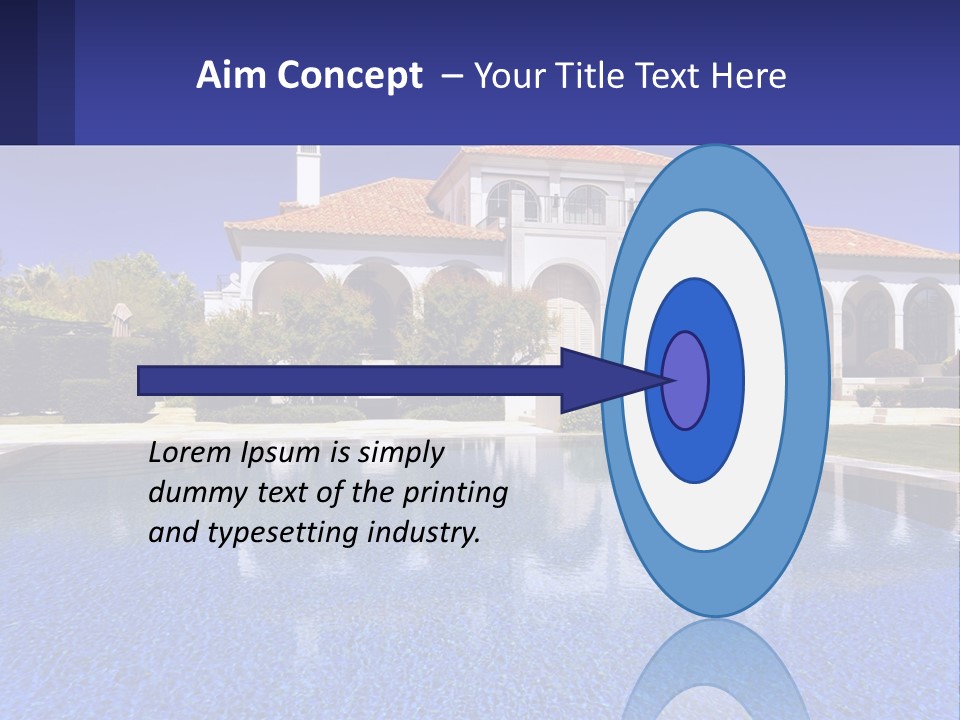 Aim Concept – Your Title Text Here

Lorem Ipsum is simply dummy text of the printing and typesetting industry.